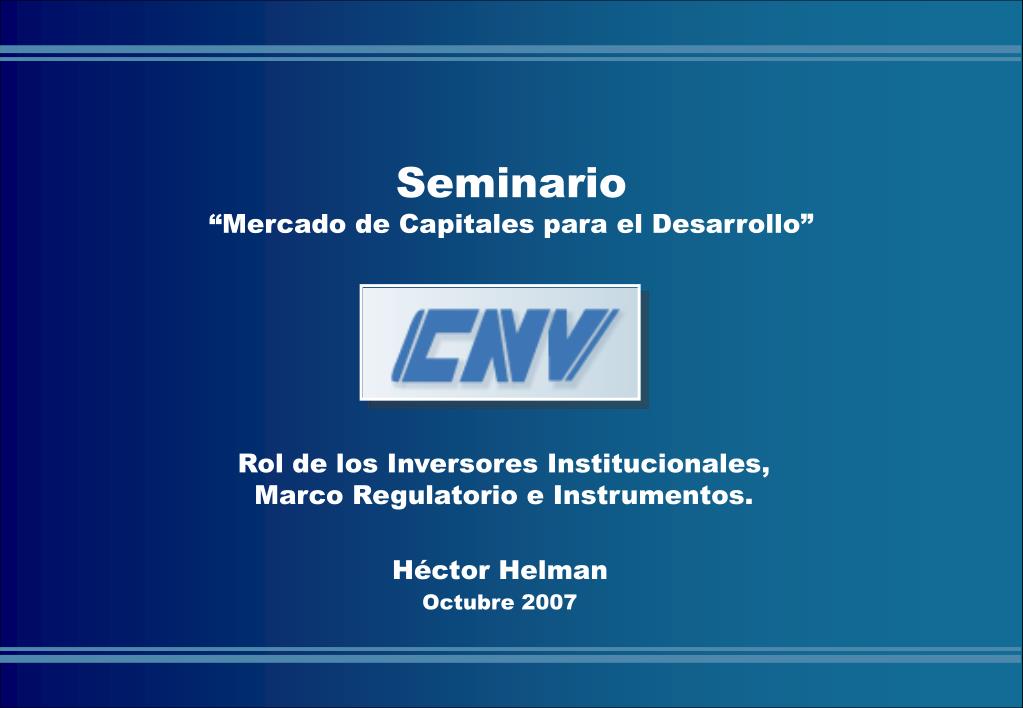 Seminario
“Mercado de Capitales para el Desarrollo”

CNV

Rol de los Inversores Institucionales,
Marco Regulatorio e Instrumentos.

Héctor Helman
Octubre 2007